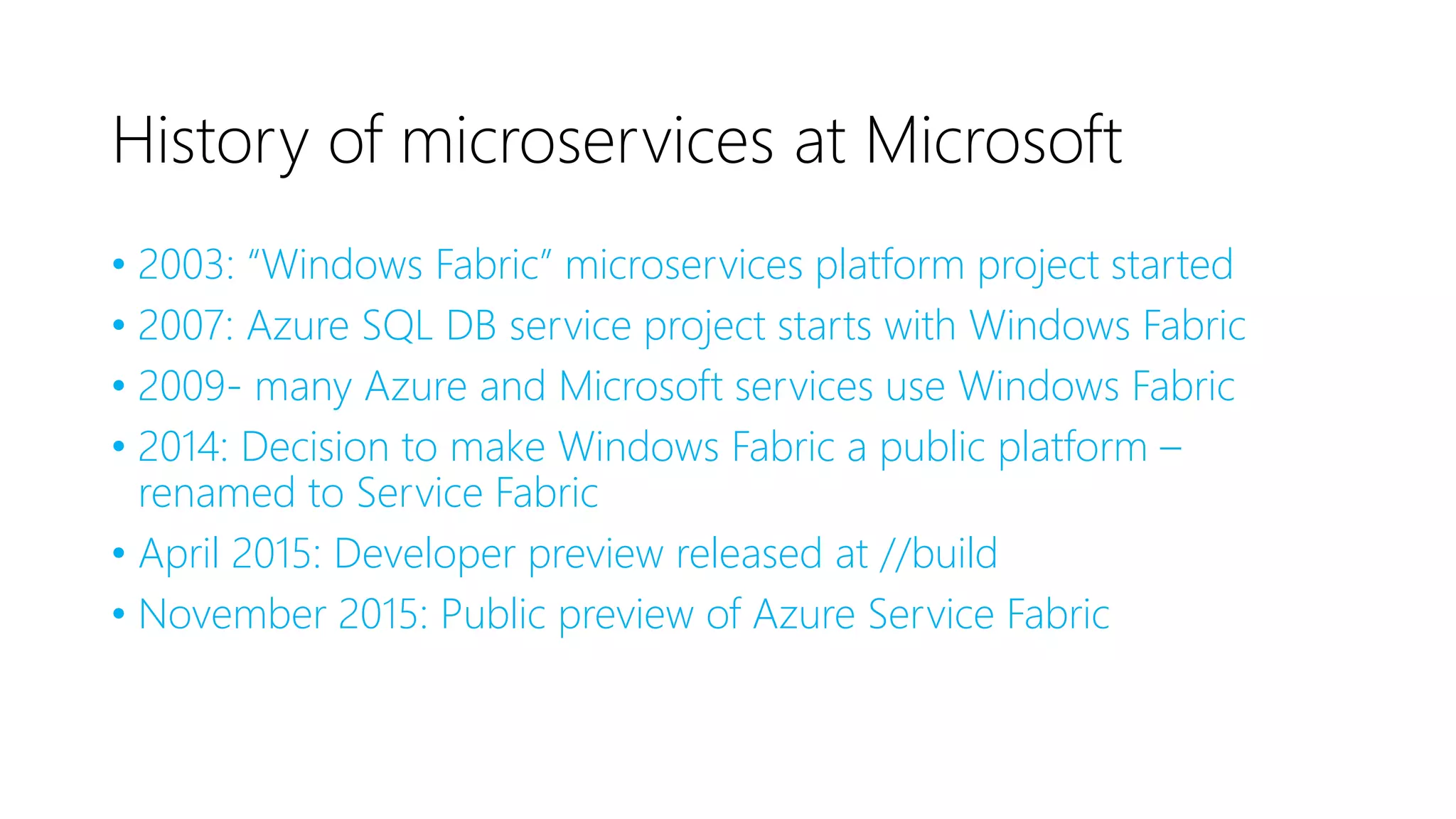 History of microservices at Microsoft

• 2003: “Windows Fabric” microservices platform project started
• 2007: Azure SQL DB service project starts with Windows Fabric
• 2009- many Azure and Microsoft services use Windows Fabric
• 2014: Decision to make Windows Fabric a public platform – renamed to Service Fabric
• April 2015: Developer preview released at //build
• November 2015: Public preview of Azure Service Fabric